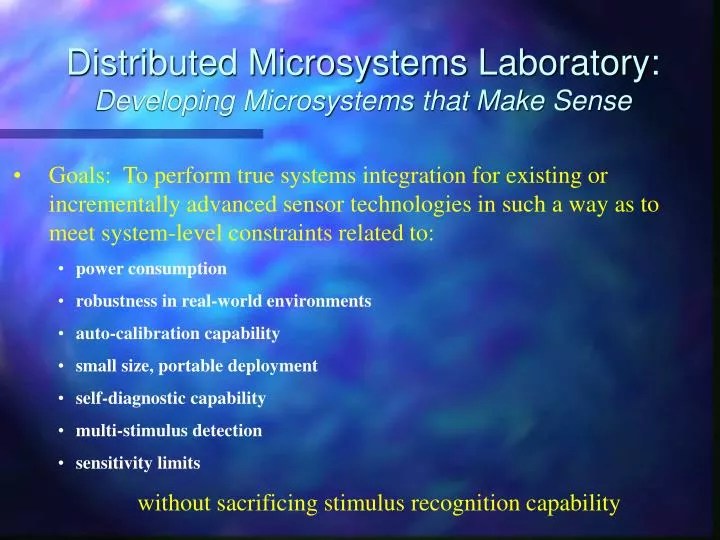 Distributed Microsystems Laboratory:
Developing Microsystems that Make Sense

• Goals: To perform true systems integration for existing or incrementally advanced sensor technologies in such a way as to meet system-level constraints related to:

• power consumption
• robustness in real-world environments
• auto-calibration capability
• small size, portable deployment
• self-diagnostic capability
• multi-stimulus detection
• sensitivity limits

without sacrificing stimulus recognition capability